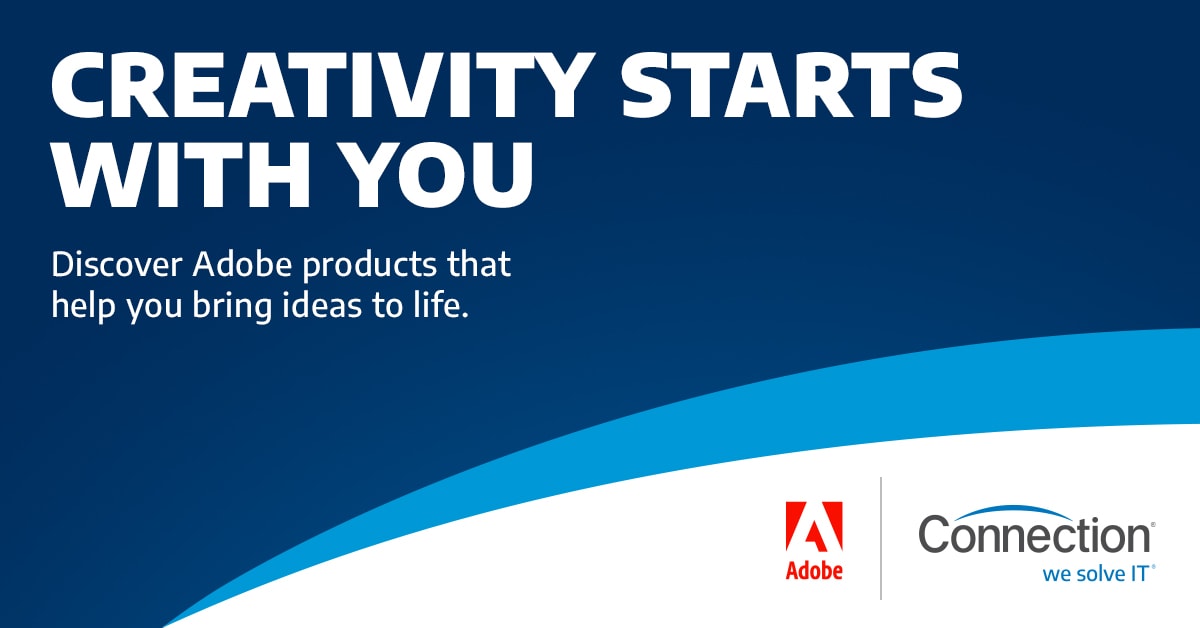 CREATIVITY STARTS WITH YOU

Discover Adobe products that help you bring ideas to life.

Adobe

Connection®
we solve IT®